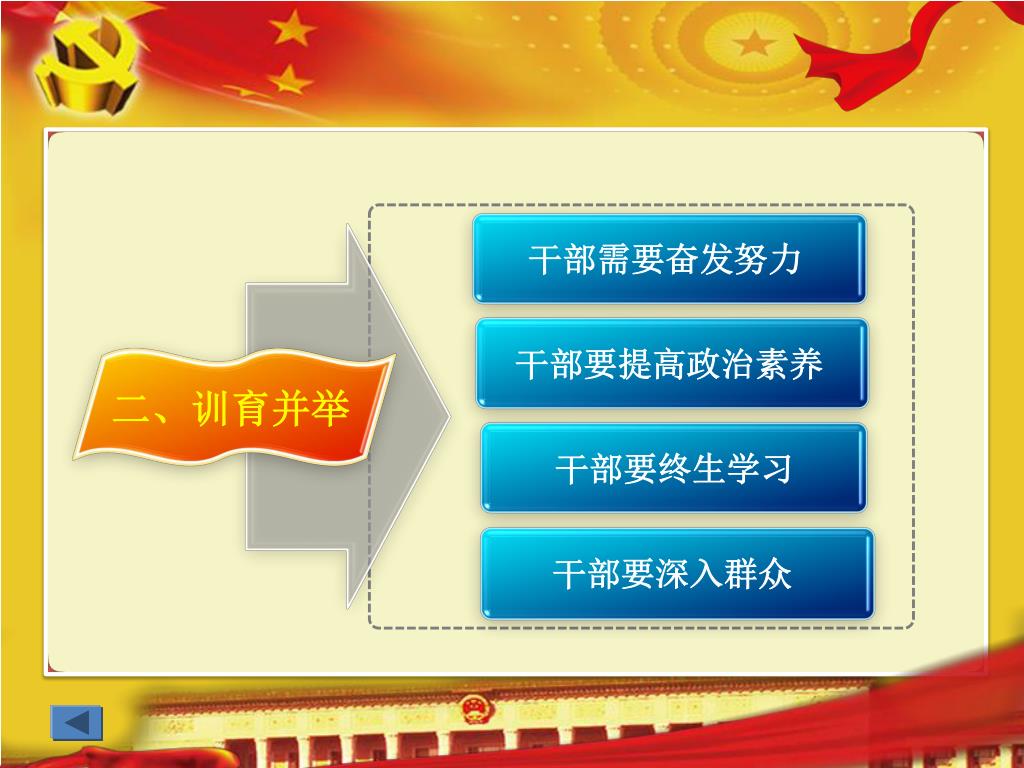 二、训育并举

干部需要奋发努力

干部要提高政治素养

干部要终生学习

干部要深入群众